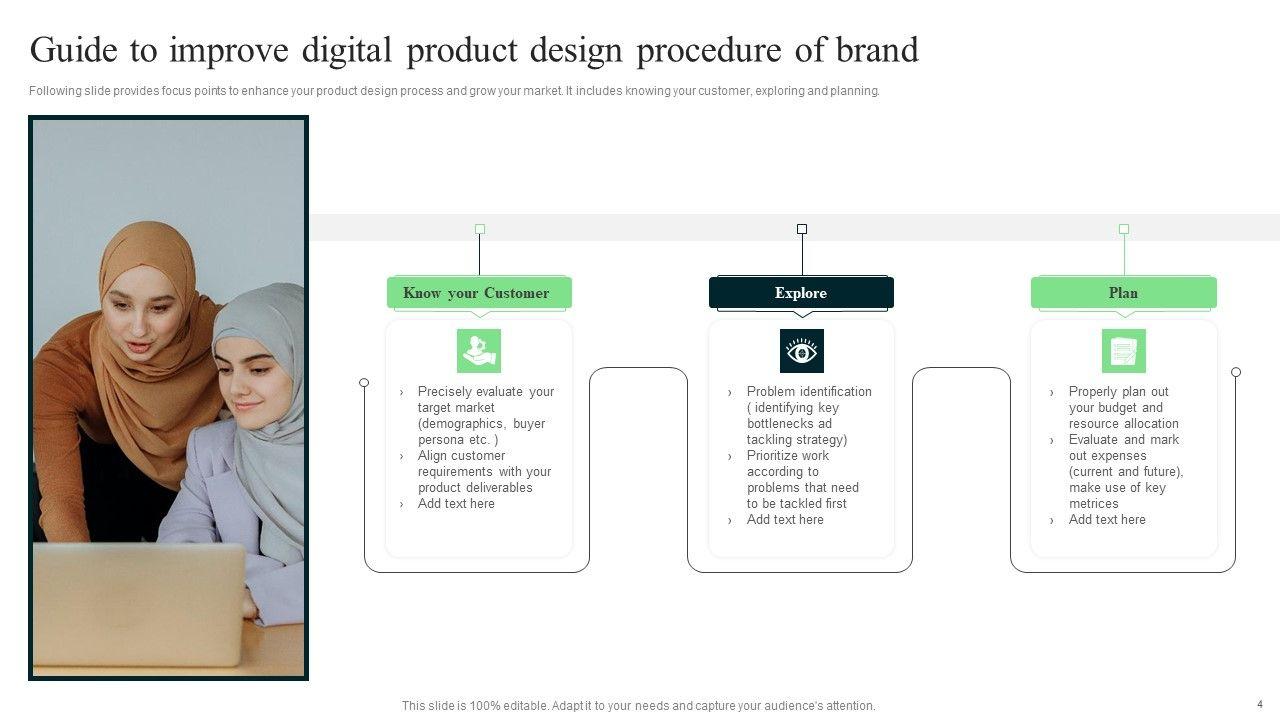 Guide to improve digital product design procedure of brand

Following slide provides focus points to enhance your product design process and grow your market. It includes knowing your customer, exploring and planning.

Know your Customer

› Precisely evaluate your target market (demographics, buyer persona etc. )
› Align customer requirements with your product deliverables
› Add text here

Explore

› Problem identification ( identifying key bottlenecks ad tackling strategy)
› Prioritize work according to problems that need to be tackled first
› Add text here

Plan

› Properly plan out your budget and resource allocation
› Evaluate and mark out expenses (current and future), make use of key metrices
› Add text here

This slide is 100% editable. Adapt it to your needs and capture your audience's attention.

4